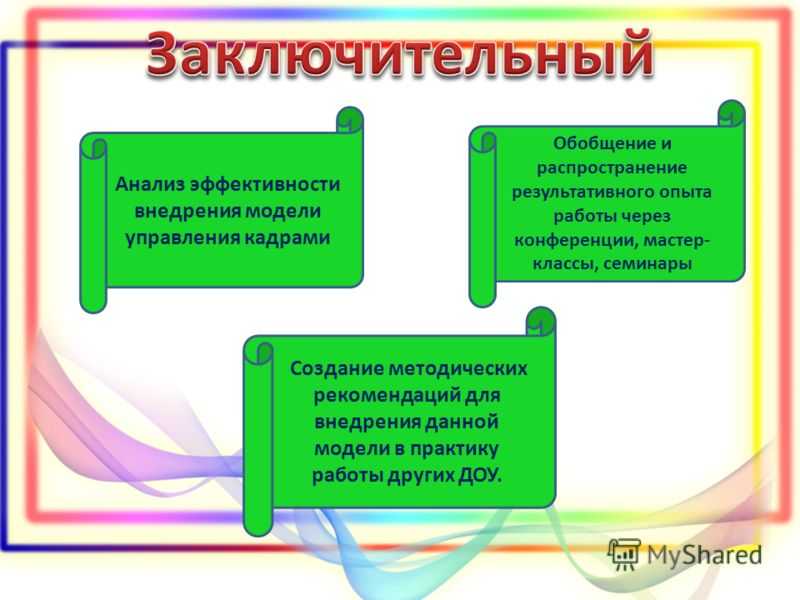 Заключительный

Анализ эффективности внедрения модели управления кадрами

Обобщение и распространение результативного опыта работы через конференции, мастер-классы, семинары

Создание методических рекомендаций для внедрения данной модели в практику работы других ДОУ.

MyShared